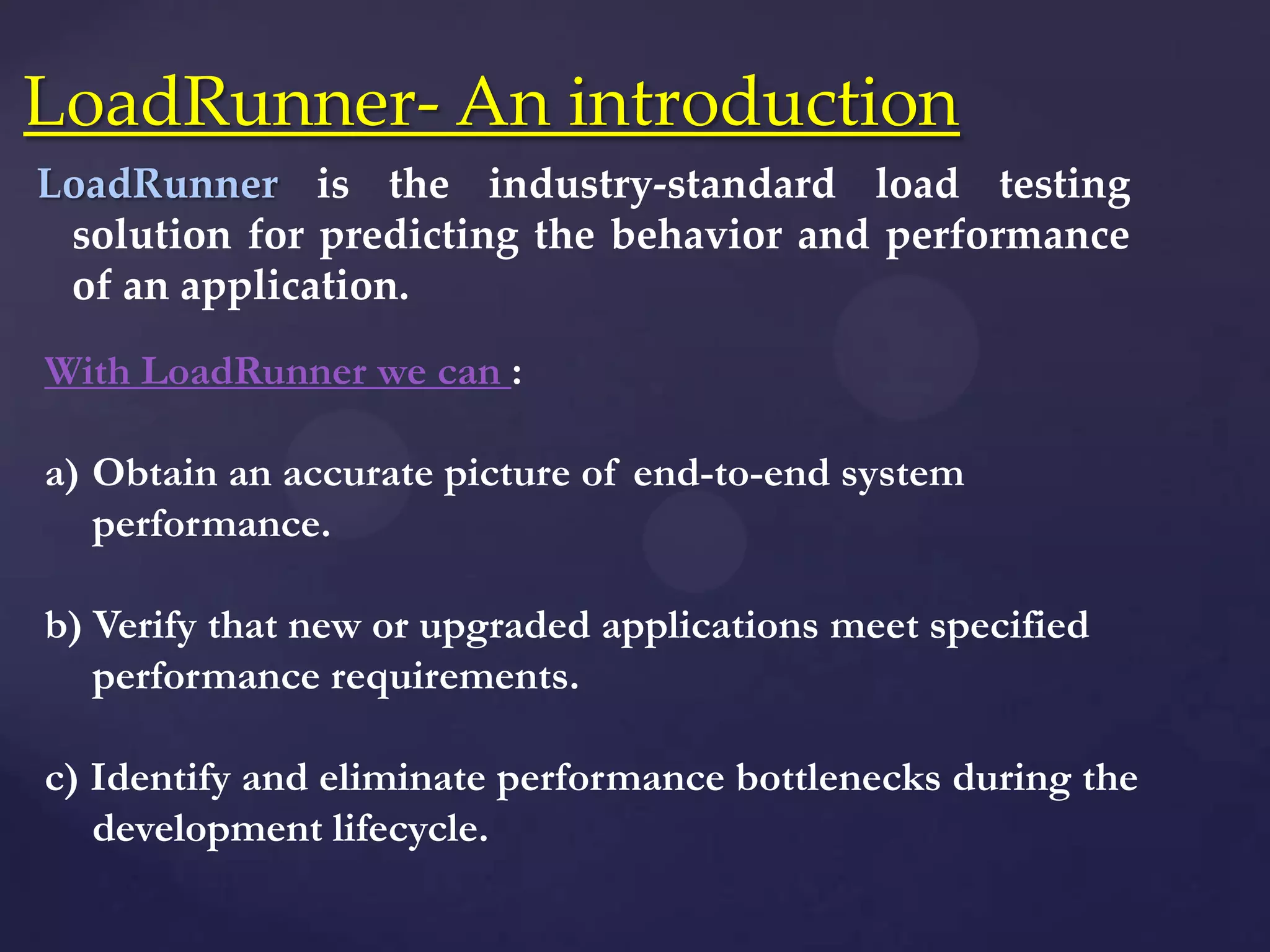 LoadRunner- An introduction

LoadRunner is the industry-standard load testing solution for predicting the behavior and performance of an application.

With LoadRunner we can :

a) Obtain an accurate picture of end-to-end system performance.

b) Verify that new or upgraded applications meet specified performance requirements.

c) Identify and eliminate performance bottlenecks during the development lifecycle.